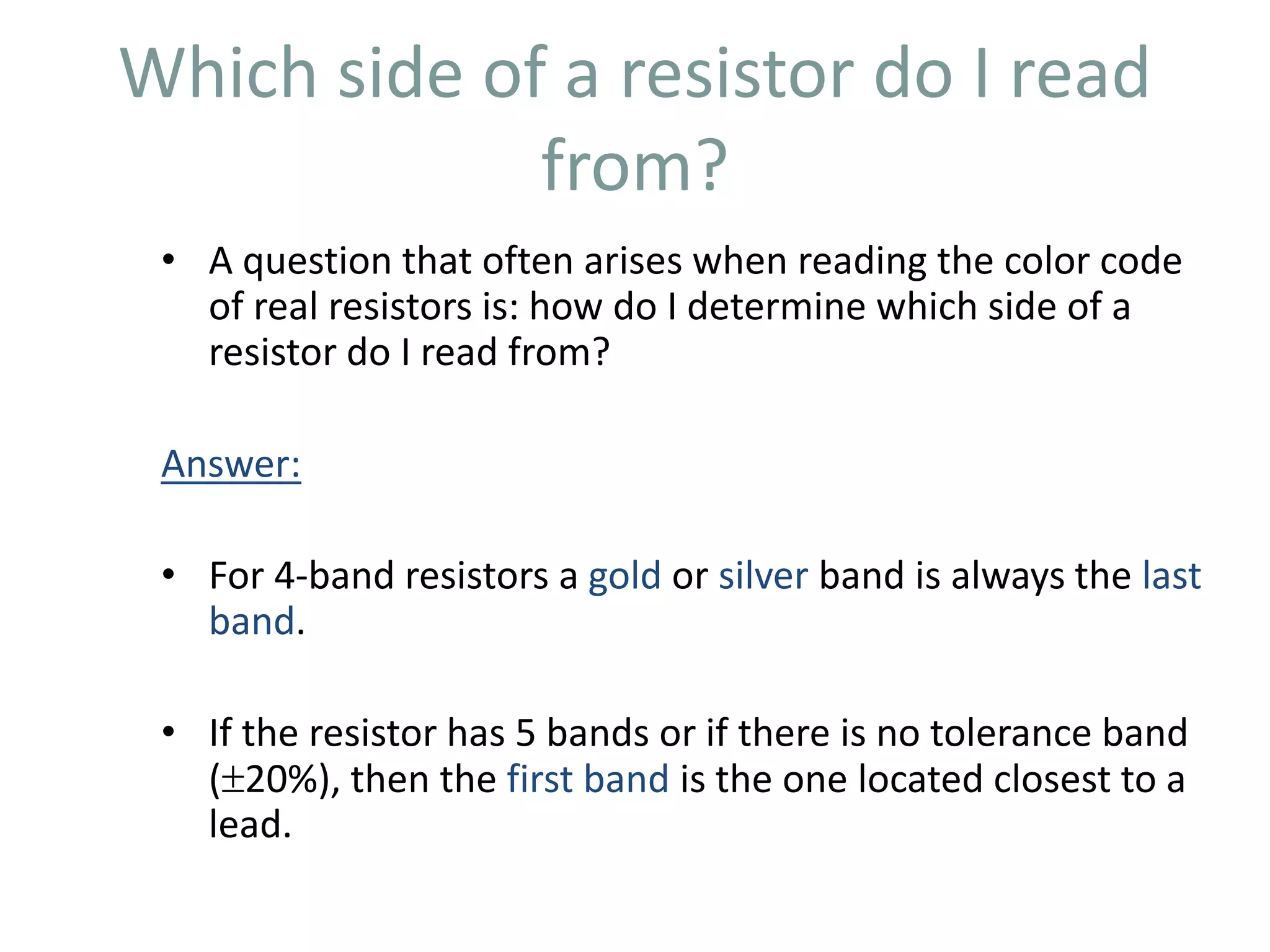 Which side of a resistor do I read from?

• A question that often arises when reading the color code of real resistors is: how do I determine which side of a resistor do I read from?

Answer:

• For 4-band resistors a gold or silver band is always the last band.

• If the resistor has 5 bands or if there is no tolerance band ($\pm$20%), then the first band is the one located closest to a lead.